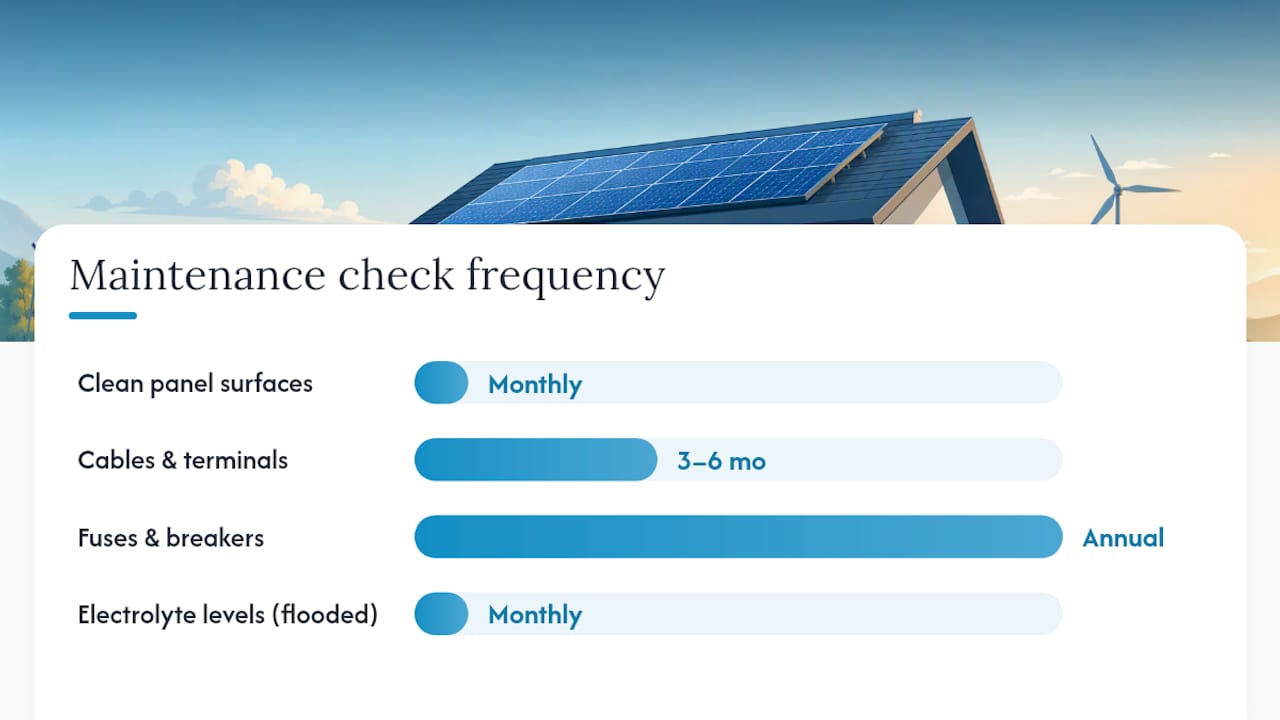 Maintenance check frequency

Clean panel surfaces
Monthly

Cables & terminals
3–6 mo

Fuses & breakers
Annual

Electrolyte levels (flooded)
Monthly